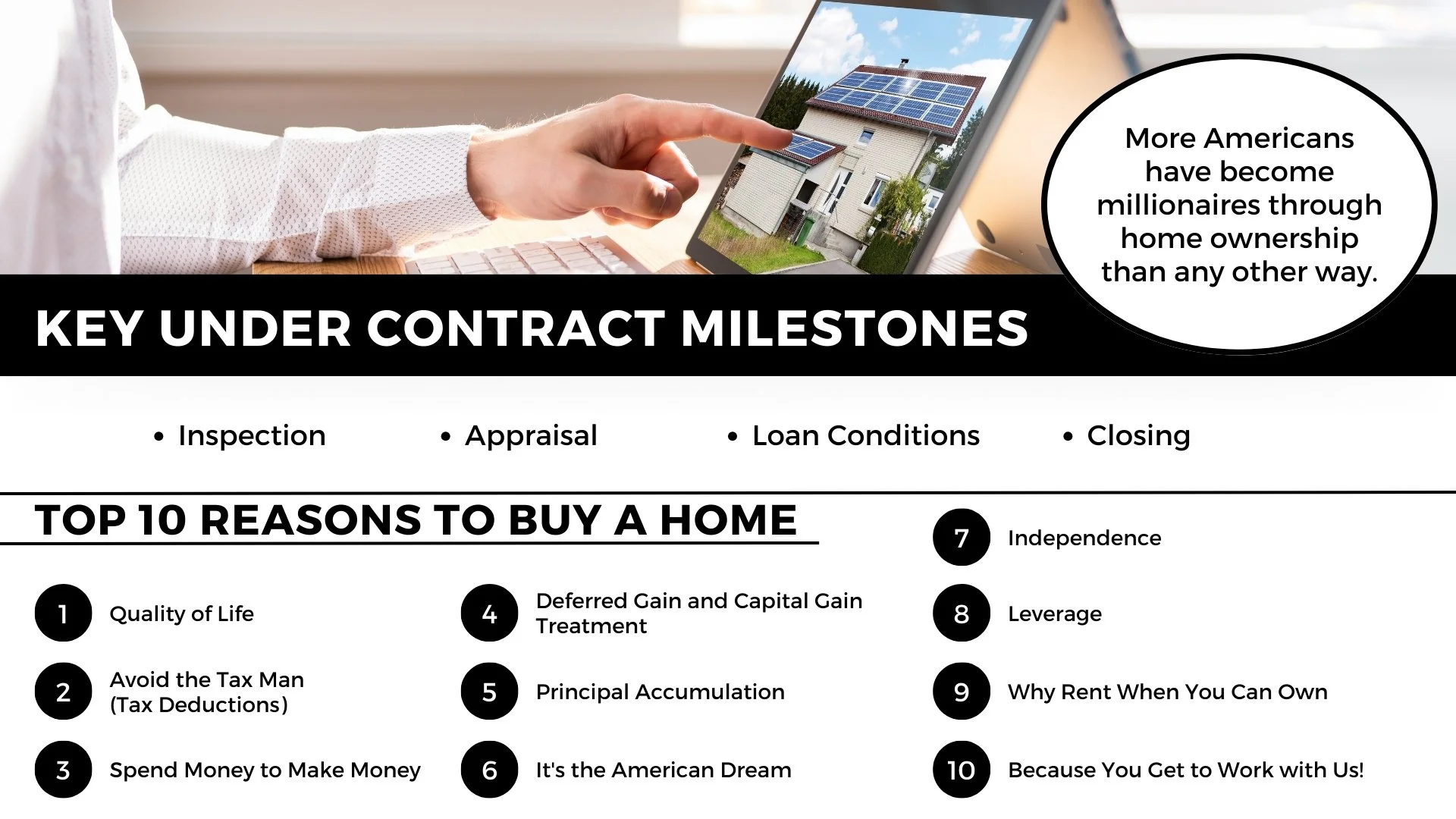 More Americans have become millionaires through home ownership than any other way.

KEY UNDER CONTRACT MILESTONES

• Inspection
• Appraisal
• Loan Conditions
• Closing

TOP 10 REASONS TO BUY A HOME

1 Quality of Life

2 Avoid the Tax Man (Tax Deductions)

3 Spend Money to Make Money

4 Deferred Gain and Capital Gain Treatment

5 Principal Accumulation

6 It's the American Dream

7 Independence

8 Leverage

9 Why Rent When You Can Own

10 Because You Get to Work with Us!